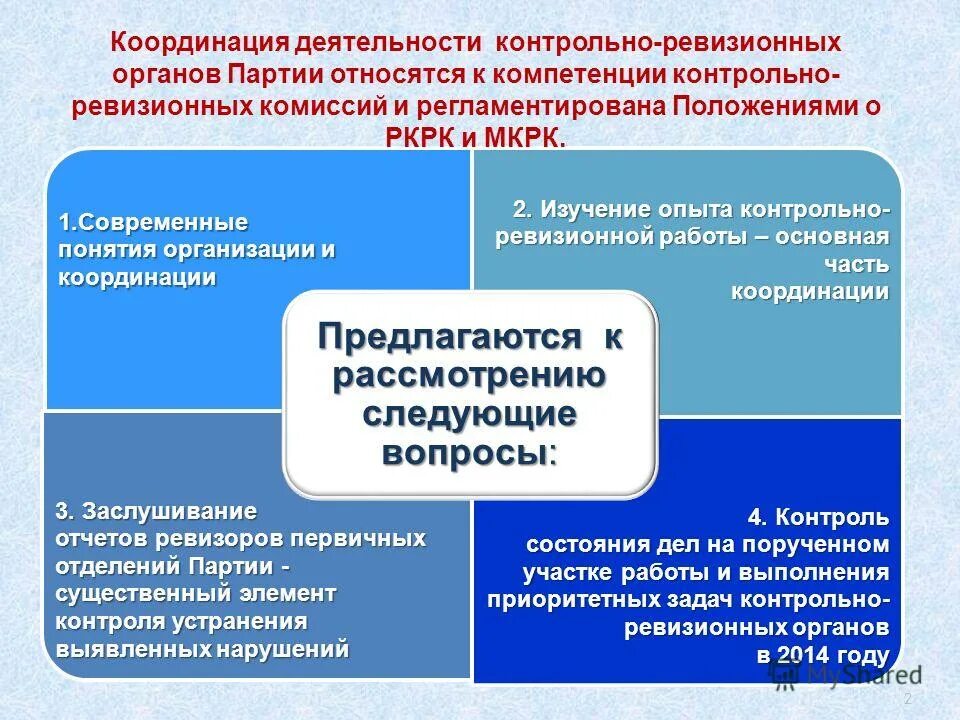 Координация деятельности контрольно-ревизионных органов Партии относятся к компетенции контрольно-ревизионных комиссий и регламентирована Положениями о РКРК и МКРК.

1.Современные понятия организации и координации

2. Изучение опыта контрольно-ревизионной работы – основная часть координации

Предлагаются к рассмотрению следующие вопросы:

3. Заслушивание отчетов ревизоров первичных отделений Партии - существенный элемент контроля устранения выявленных нарушений

4. Контроль состояния дел на порученном участке работы и выполнения приоритетных задач контрольно-ревизионных органов в 2014 году

MyShared

2